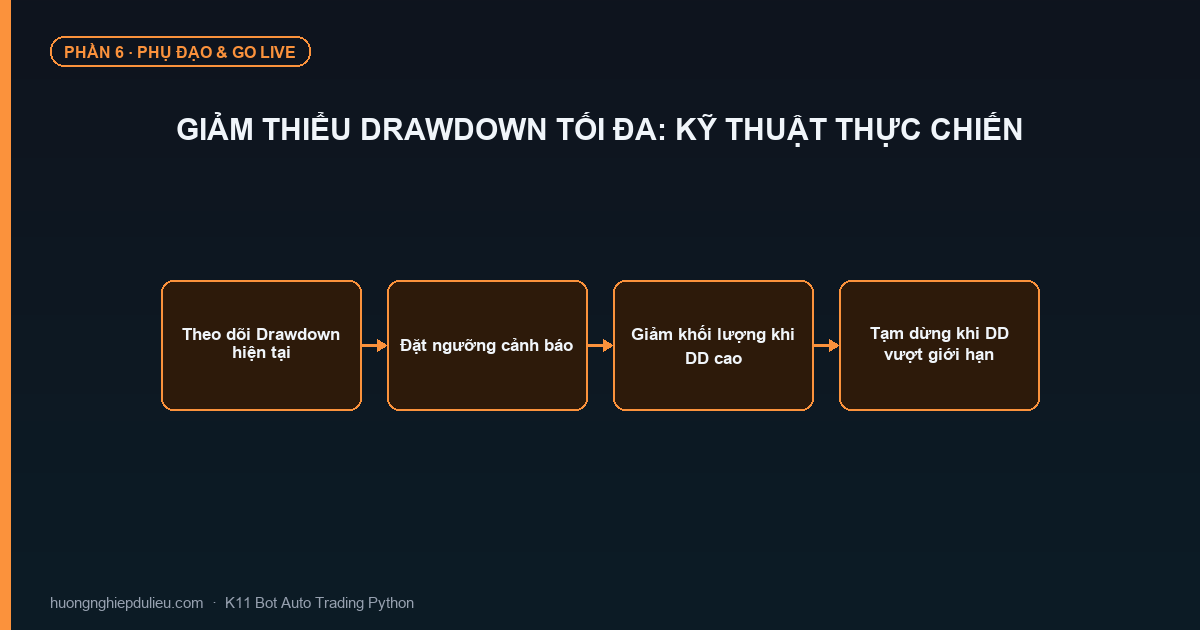 PHẦN 6 · PHỤ ĐẠO & GO LIVE

GIẢM THIỂU DRAWDOWN TỐI ĐA: KỸ THUẬT THỰC CHIẾN

Theo dõi Drawdown hiện tại

Đặt ngưỡng cảnh báo

Giảm khối lượng khi DD cao

Tạm dừng khi DD vượt giới hạn

huongnghiepdulieu.com · K11 Bot Auto Trading Python